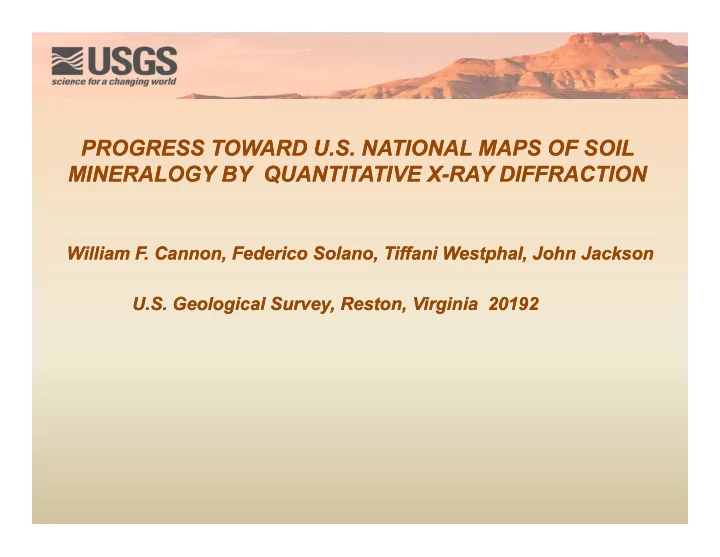 USGS
science for a changing world

PROGRESS TOWARD U.S. NATIONAL MAPS OF SOIL MINERALOGY BY QUANTITATIVE X-RAY DIFFRACTION

William F. Cannon, Federico Solano, Tiffani Westphal, John Jackson

U.S. Geological Survey, Reston, Virginia 20192